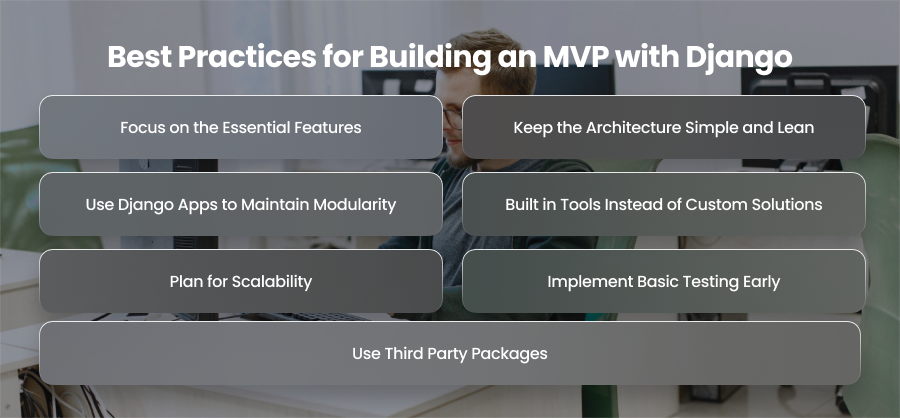 Best Practices for Building an MVP with Django

Focus on the Essential Features

Keep the Architecture Simple and Lean

Use Django Apps to Maintain Modularity

Built in Tools Instead of Custom Solutions

Plan for Scalability

Implement Basic Testing Early

Use Third Party Packages